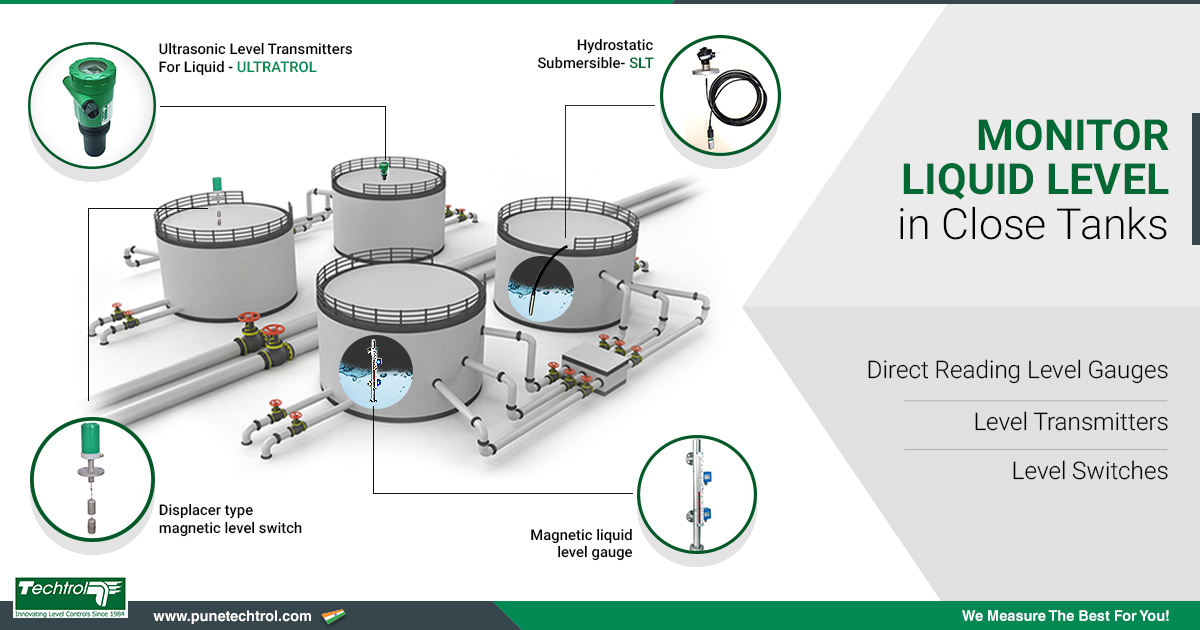 Ultrasonic Level Transmitters For Liquid - ULTRATROL

Hydrostatic Submersible- SLT

MONITOR LIQUID LEVEL in Close Tanks

Direct Reading Level Gauges

Level Transmitters

Level Switches

Displacer type magnetic level switch

Magnetic liquid level gauge

Techtrol
Innovating Level Controls Since 1984

www.punetechtrol.com

We Measure The Best For You!